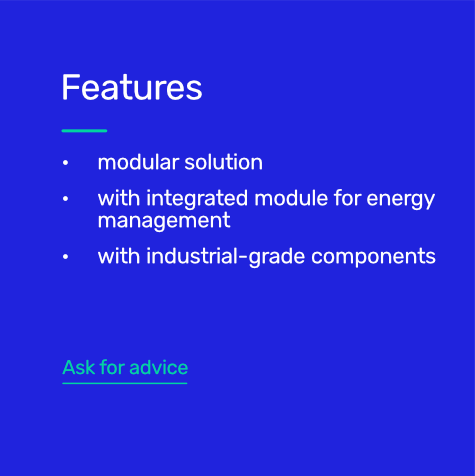 Features

• modular solution
• with integrated module for energy management
• with industrial-grade components

Ask for advice